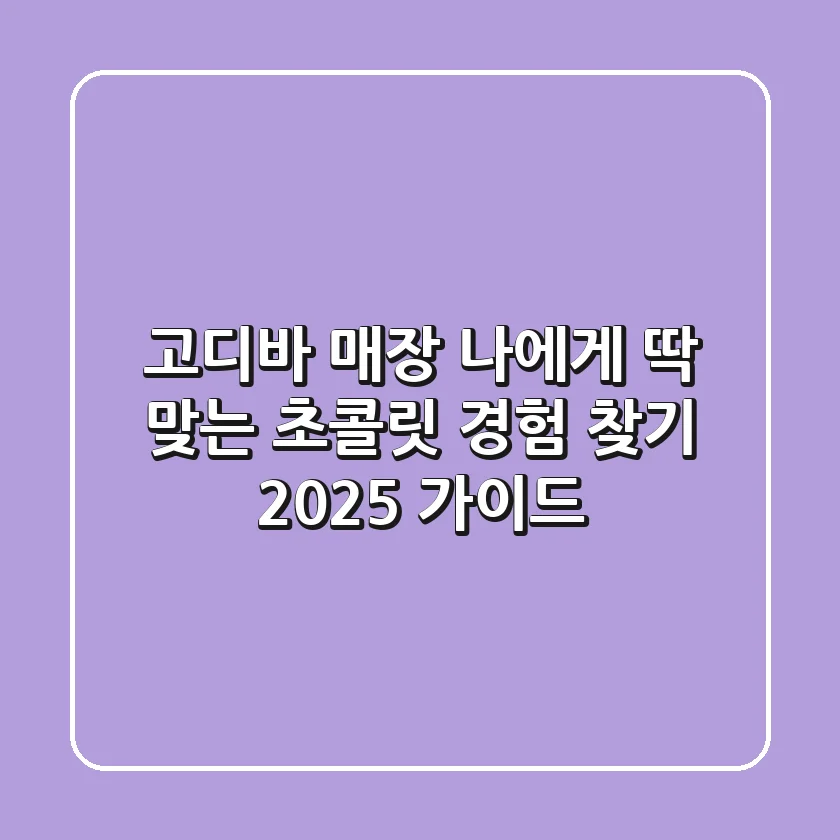 고디바 매장 나에게 딱 맞는 초콜릿 경험 찾기 2025 가이드